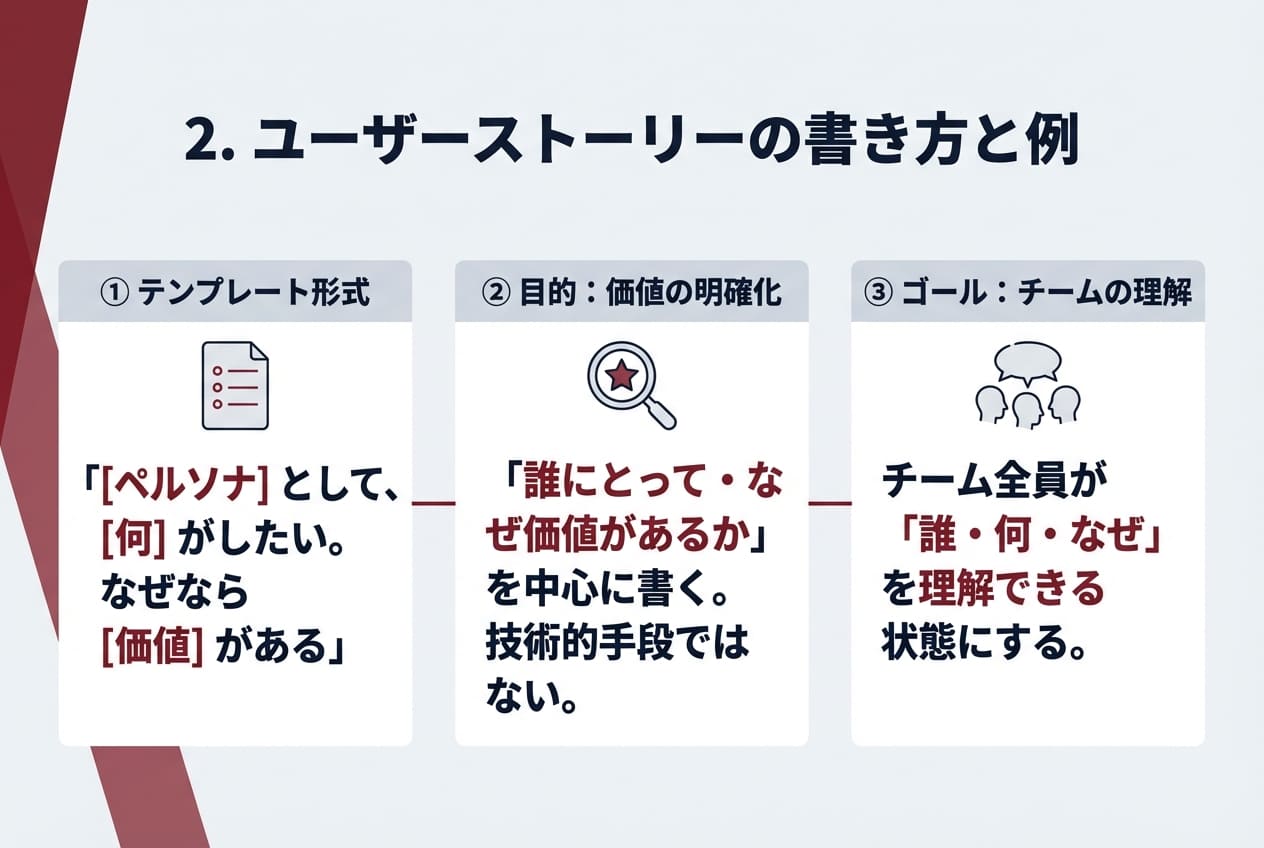 2. ユーザーストーリーの書き方と例

① テンプレート形式

「[ペルソナ] として、[何] がしたい。なぜなら [価値] がある」

② 目的：価値の明確化

「誰にとって・なぜ価値があるか」を中心に書く。技術的手段ではない。

③ ゴール：チームの理解

チーム全員が「誰・何・なぜ」を理解できる状態にする。